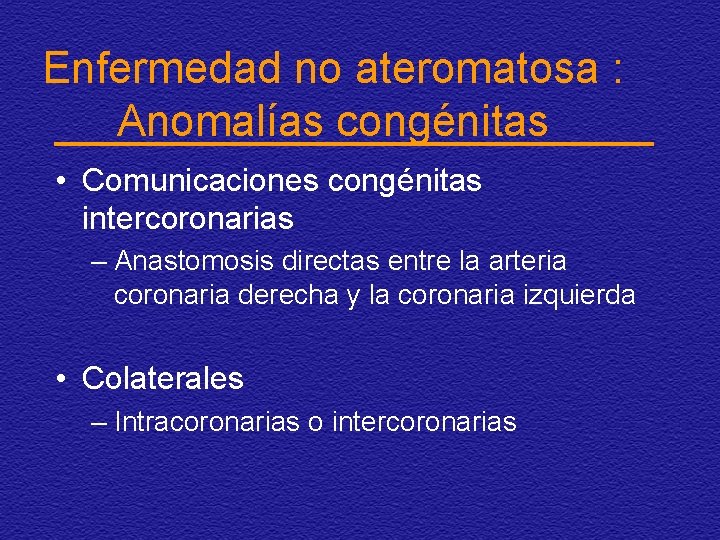 Enfermedad no ateromatosa : Anomalías congénitas

• Comunicaciones congénitas intercoronarias
– Anastomosis directas entre la arteria coronaria derecha y la coronaria izquierda

• Colaterales
– Intracoronarias o intercoronarias